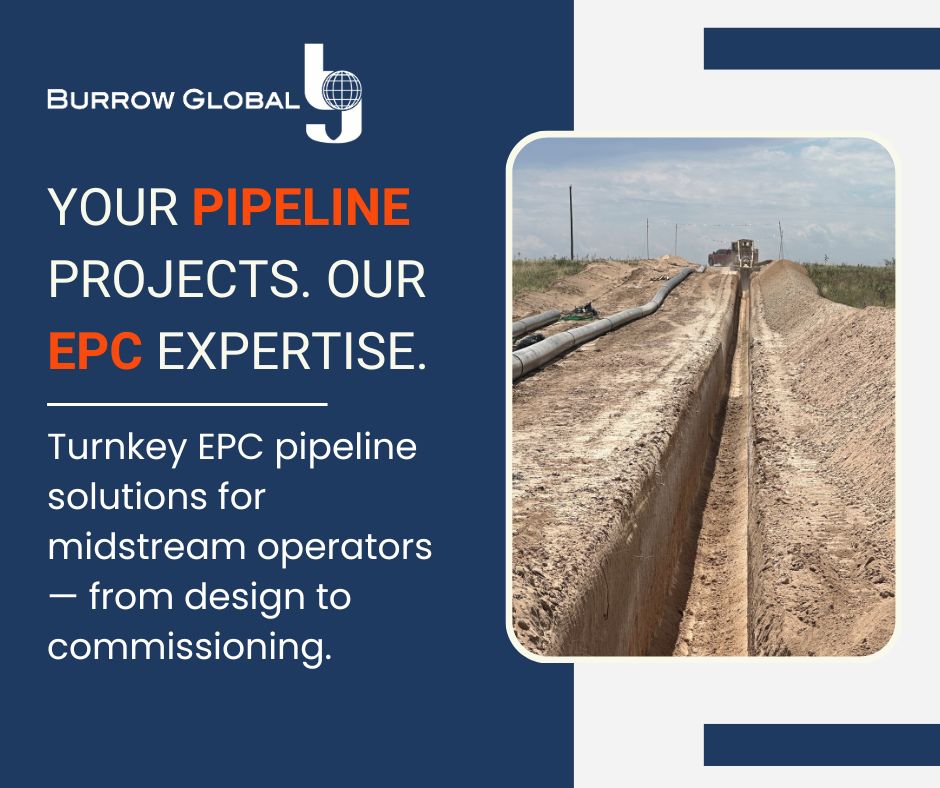 BURROW GLOBAL

YOUR PIPELINE PROJECTS. OUR EPC EXPERTISE.

Turnkey EPC pipeline solutions for midstream operators — from design to commissioning.